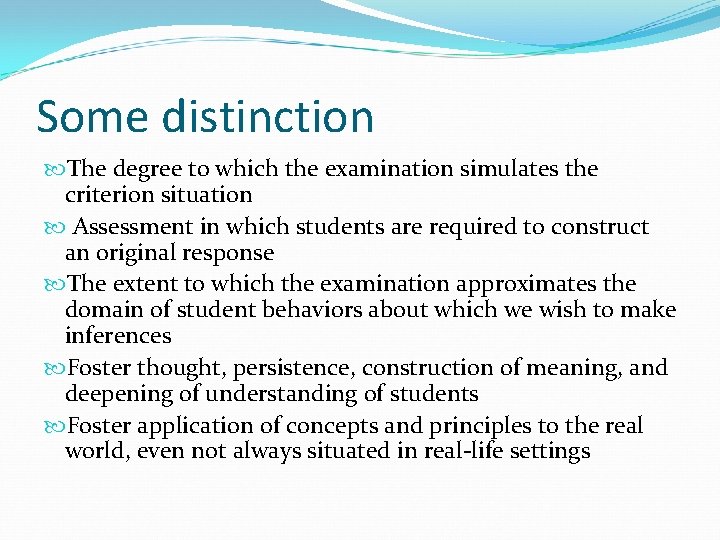 Some distinction

The degree to which the examination simulates the criterion situation

Assessment in which students are required to construct an original response

The extent to which the examination approximates the domain of student behaviors about which we wish to make inferences

Foster thought, persistence, construction of meaning, and deepening of understanding of students

Foster application of concepts and principles to the real world, even not always situated in real-life settings